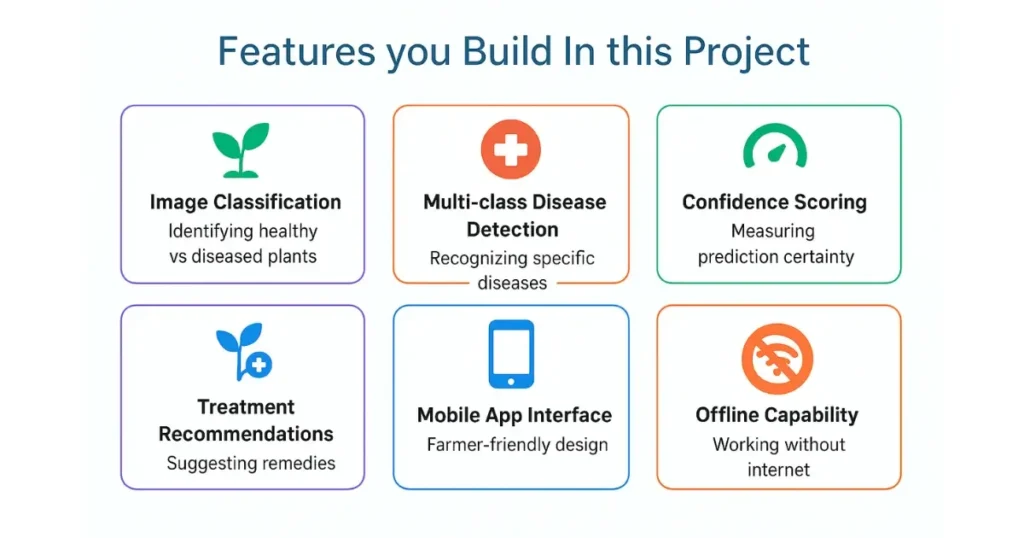 Features you Build In this Project

Image Classification
Identifying healthy vs diseased plants

Multi-class Disease Detection
Recognizing specific diseases

Confidence Scoring
Measuring prediction certainty

Treatment Recommendations
Suggesting remedies

Mobile App Interface
Farmer-friendly design

Offline Capability
Working without internet